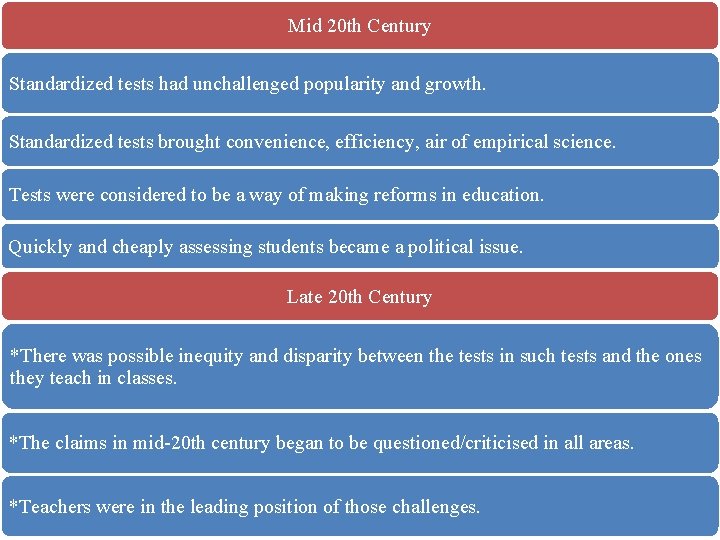 Mid 20th Century

Standardized tests had unchallenged popularity and growth.

Standardized tests brought convenience, efficiency, air of empirical science.

Tests were considered to be a way of making reforms in education.

Quickly and cheaply assessing students became a political issue.

Late 20th Century

*There was possible inequity and disparity between the tests in such tests and the ones they teach in classes.

*The claims in mid-20th century began to be questioned/criticised in all areas.

*Teachers were in the leading position of those challenges.